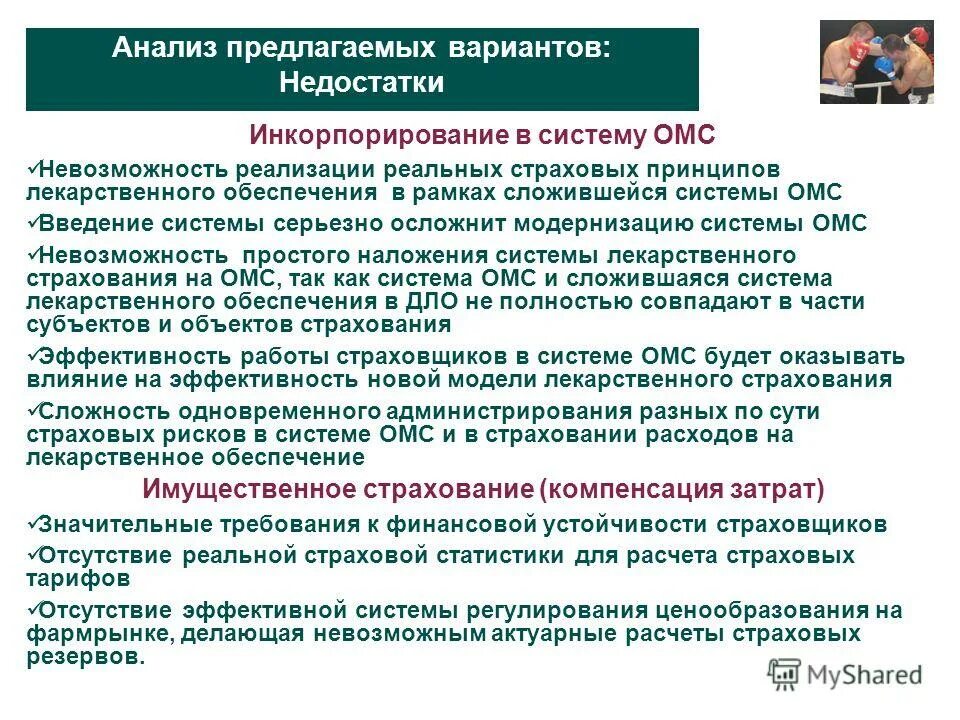 Анализ предлагаемых вариантов: Недостатки

Инкорпорирование в систему ОМС

✓Невозможность реализации реальных страховых принципов лекарственного обеспечения в рамках сложившейся системы ОМС

✓Введение системы серьезно осложнит модернизацию системы ОМС

✓Невозможность простого наложения системы лекарственного страхования на ОМС, так как система ОМС и сложившаяся система лекарственного обеспечения в ДЛО не полностью совпадают в части субъектов и объектов страхования

✓Эффективность работы страховщиков в системе ОМС будет оказывать влияние на эффективность новой модели лекарственного страхования

✓Сложность одновременного администрирования разных по сути страховых рисков в системе ОМС и в страховании расходов на лекарственное обеспечение

Имущественное страхование (компенсация затрат)

✓Значительные требования к финансовой устойчивости страховщиков

✓Отсутствие реальной страховой статистики для расчета страховых тарифов

✓Отсутствие эффективной системы регулирования ценообразования на фармрынке, делающая невозможным актуарные расчеты страховых резервов.

MyShared